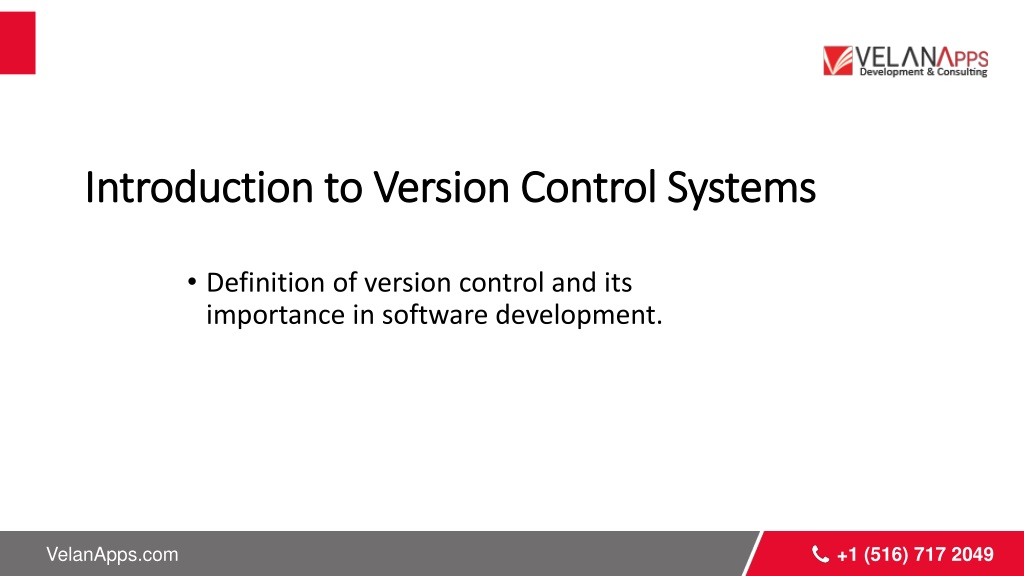 VELANAPPS
Development & Consulting

Introduction to Version Control Systems

• Definition of version control and its importance in software development.

VelanApps.com

+1 (516) 717 2049